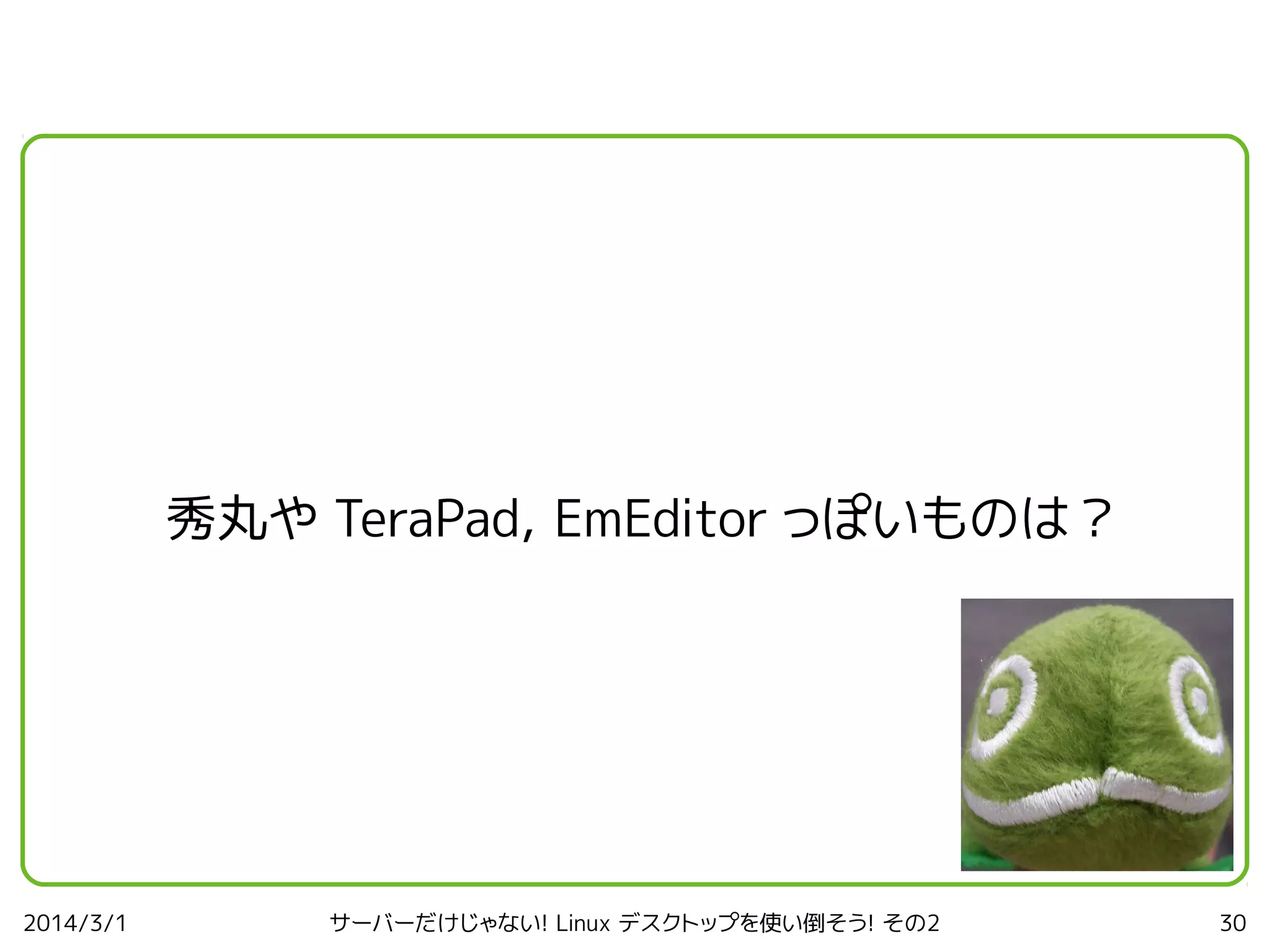 秀丸や TeraPad, EmEditor っぽいものは？

2014/3/1

サーバーだけじゃない! Linux デスクトップを使い倒そう! その2

30